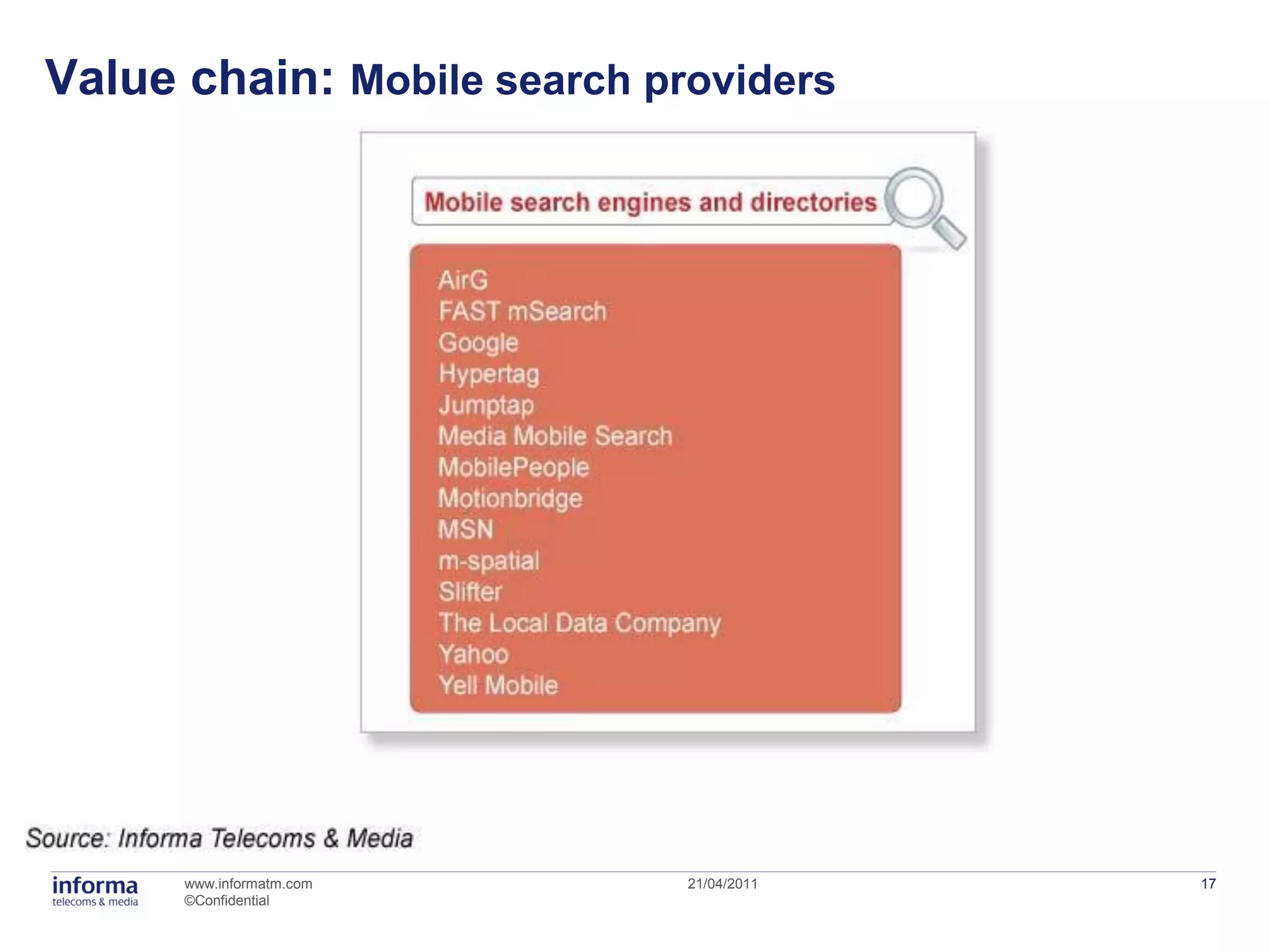 Value chain: Mobile search providers

Mobile search engines and directories

AirG
FAST mSearch
Google
Hypertag
Jumptap
Media Mobile Search
MobilePeople
Motionbridge
MSN
m-spatial
Slifter
The Local Data Company
Yahoo
Yell Mobile

Source: Informa Telecoms & Media

informa
telecoms & media

www.informatm.com
©Confidential

21/04/2011

17